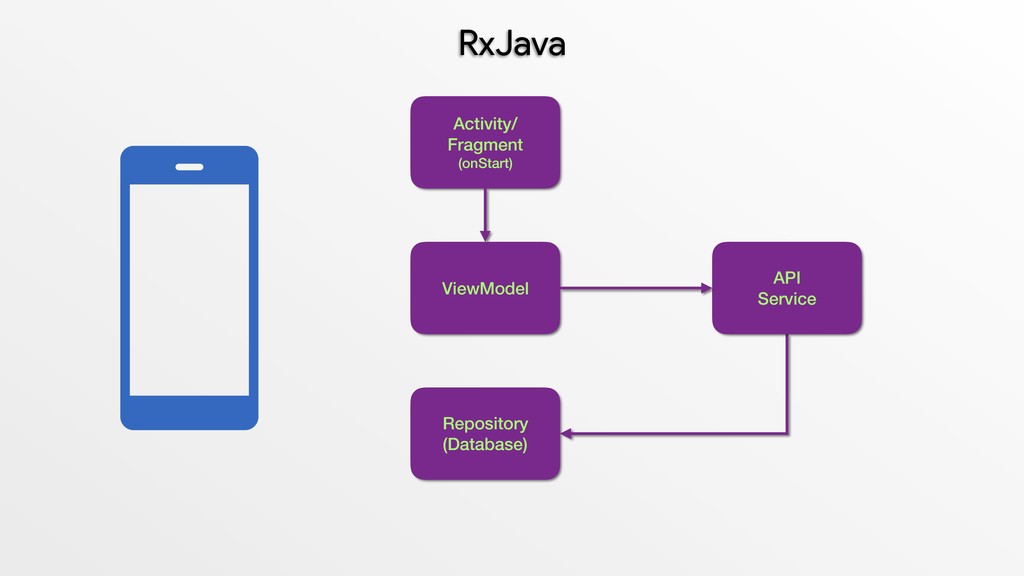 RxJava

Activity/
Fragment
(onStart)

ViewModel

API
Service

Repository
(Database)